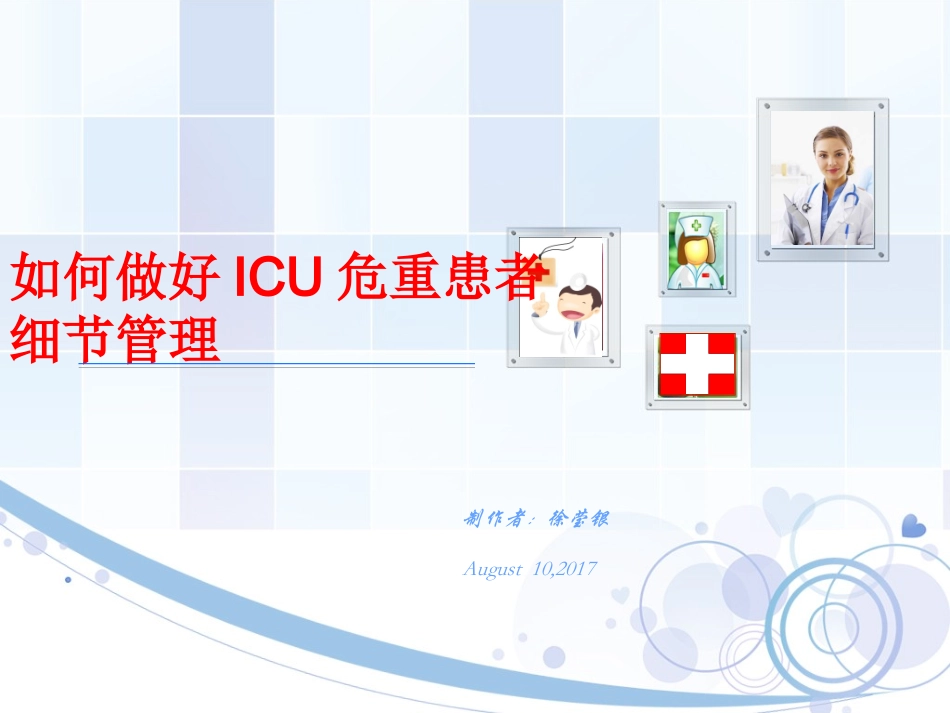 如何做好 ICU 危重患者细节管理

制作者：徐莹银

August 10,2017